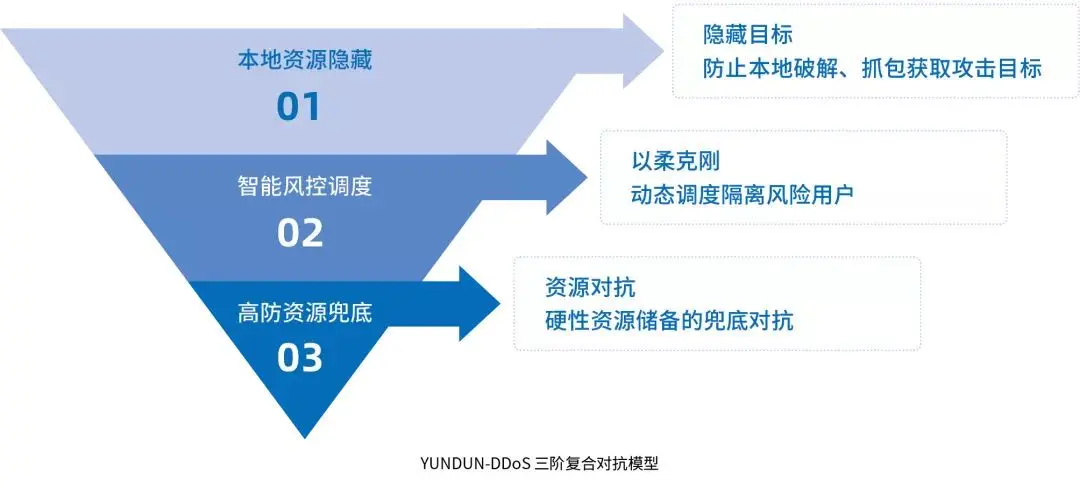 本地资源隐藏
01

隐藏目标
防止本地破解、抓包获取攻击目标

智能风控调度
02

以柔克刚
动态调度隔离风险用户

高防资源兜底
03

资源对抗
硬性资源储备的兜底对抗

YUNDUN-DDoS 三阶复合对抗模型